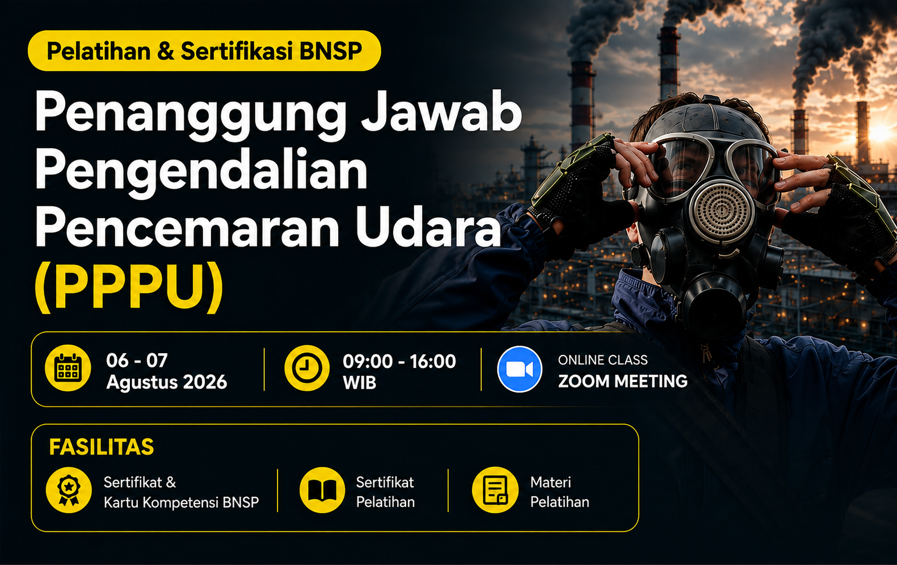 Pelatihan & Sertifikasi BNSP

Penanggung Jawab Pengendalian Pencemaran Udara (PPPU)

06 - 07
Agustus 2026

09:00 - 16:00
WIB

ONLINE CLASS
ZOOM MEETING

FASILITAS

Sertifikat &
Kartu Kompetensi BNSP

Sertifikat
Pelatihan

Materi
Pelatihan